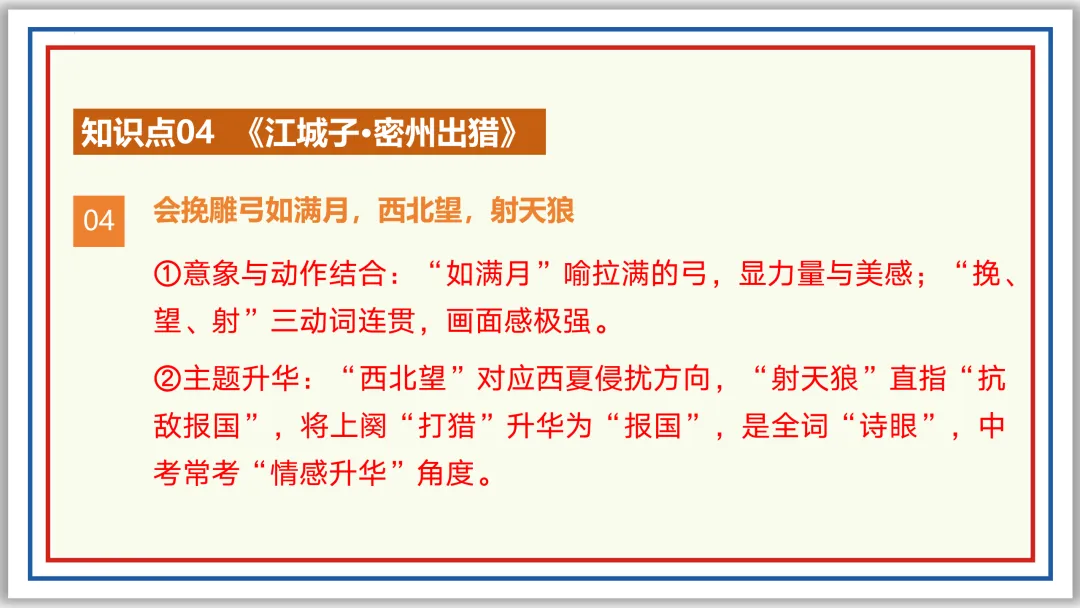 知识点04 《江城子·密州出猎》

04

会挽雕弓如满月，西北望，射天狼

①意象与动作结合：“如满月”喻拉满的弓，显力量与美感；“挽、望、射”三动词连贯，画面感极强。

②主题升华：“西北望”对应西夏侵扰方向，“射天狼”直指“抗敌报国”，将上阕“打猎”升华为“报国”，是全词“诗眼”，中考常考“情感升华”角度。